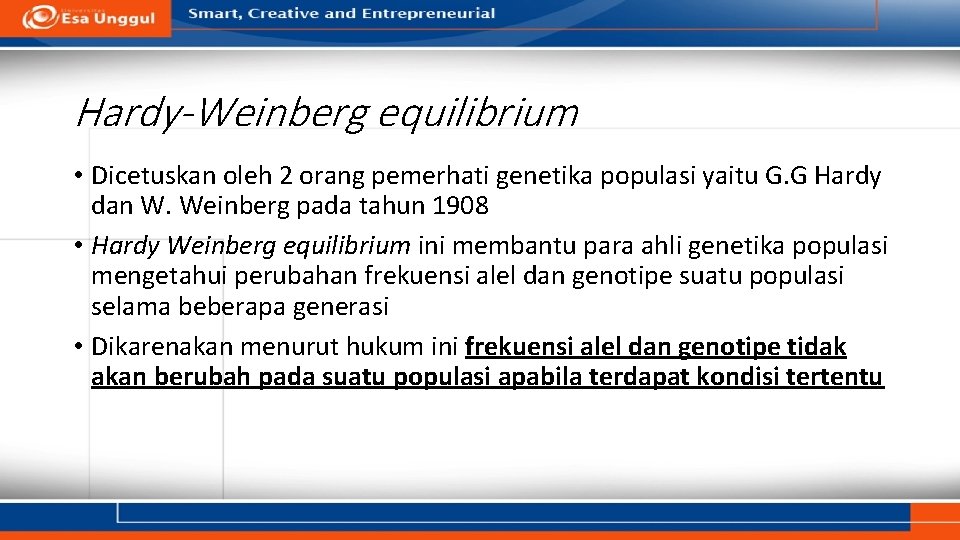 Esa Unggul
Smart, Creative and Entrepreneurial

Hardy-Weinberg equilibrium

• Dicetuskan oleh 2 orang pemerhati genetika populasi yaitu G.G Hardy dan W. Weinberg pada tahun 1908
• Hardy Weinberg equilibrium ini membantu para ahli genetika populasi mengetahui perubahan frekuensi alel dan genotipe suatu populasi selama beberapa generasi
• Dikarenakan menurut hukum ini frekuensi alel dan genotipe tidak akan berubah pada suatu populasi apabila terdapat kondisi tertentu